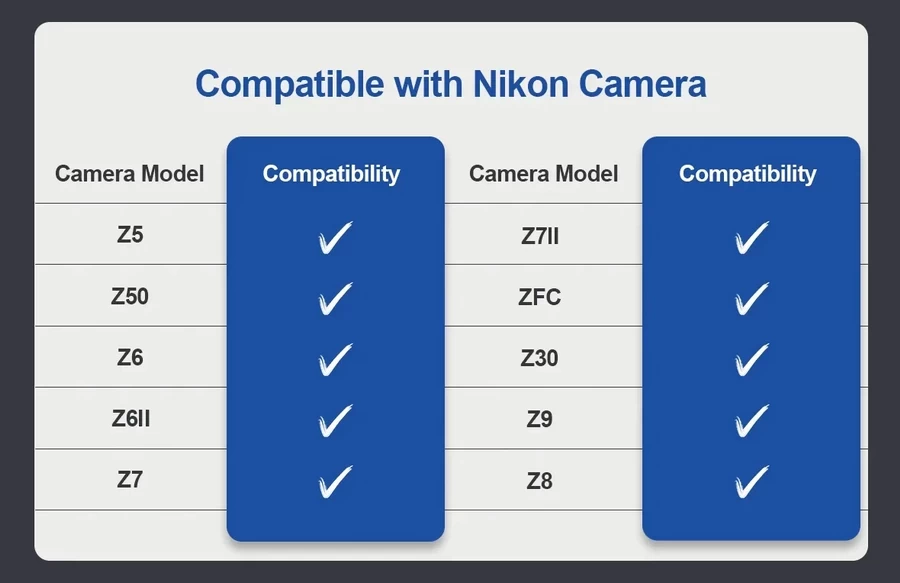 Compatible with Nikon Camera

| Camera Model | Compatibility | Camera Model | Compatibility |
|---|---|---|---|
| Z5 | ✓ | Z7II | ✓ |
| Z50 | ✓ | ZFC | ✓ |
| Z6 | ✓ | Z30 | ✓ |
| Z6II | ✓ | Z9 | ✓ |
| Z7 | ✓ | Z8 | ✓ |